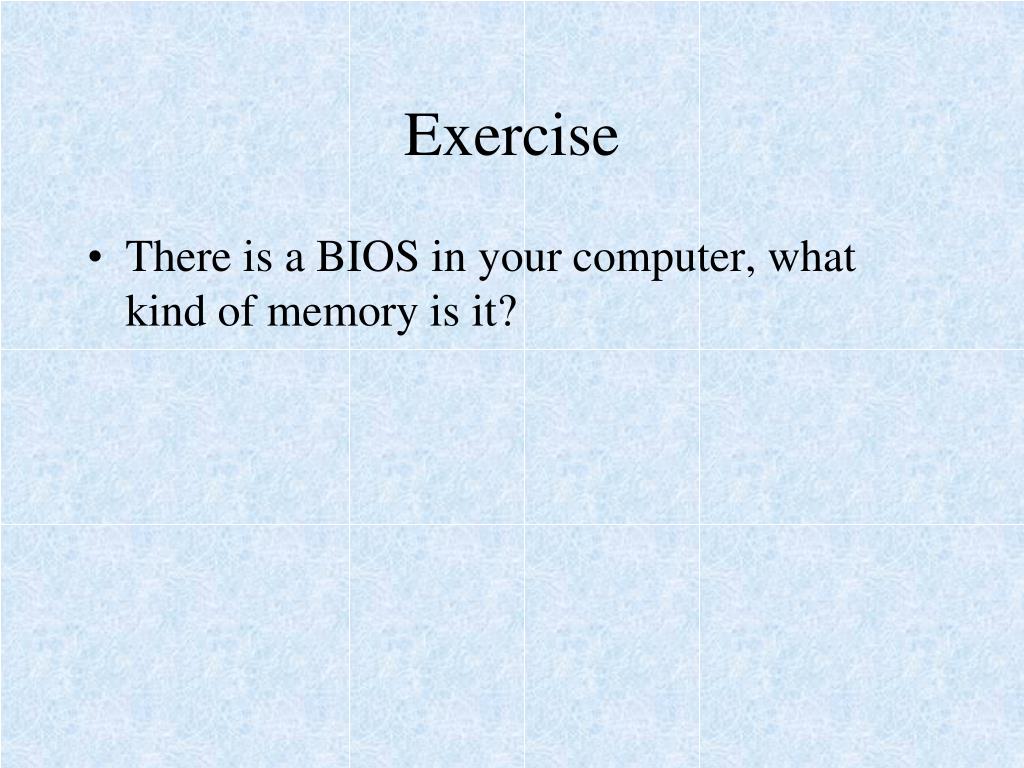 Exercise

• There is a BIOS in your computer, what kind of memory is it?